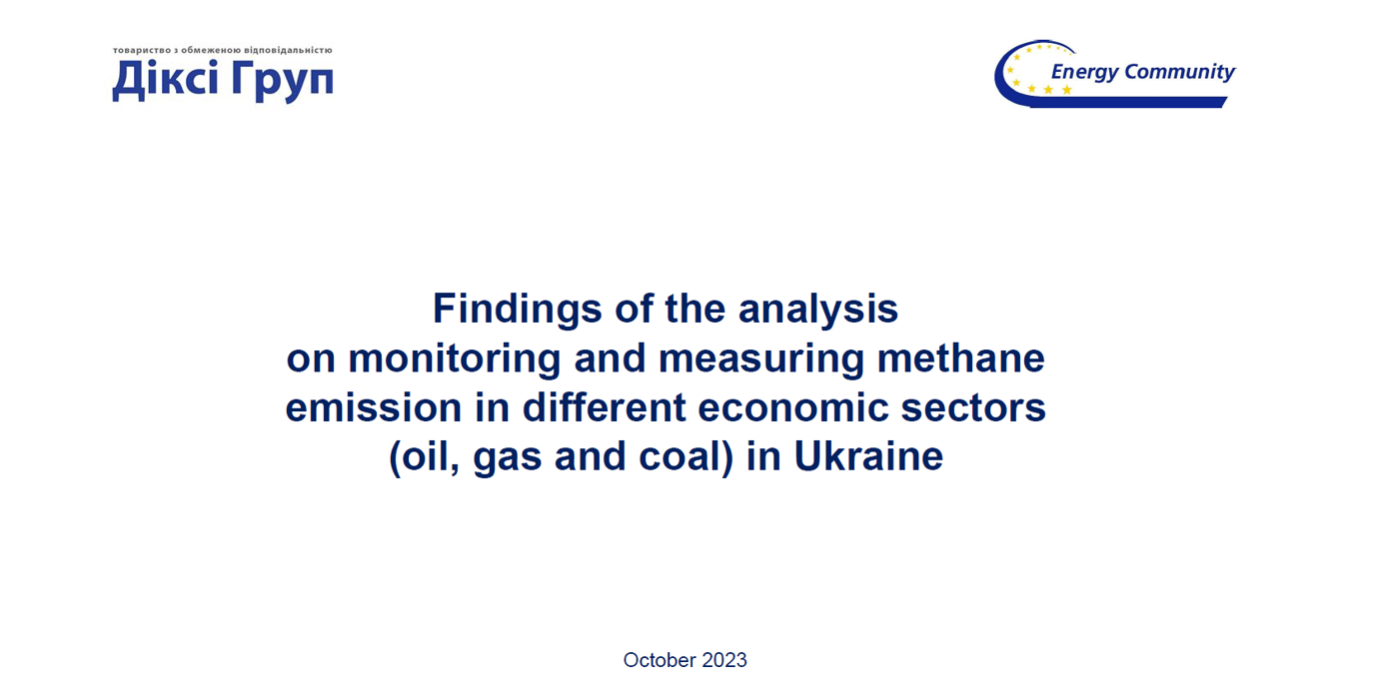 товариство з обмеженою відповідальністю
Діксі Груп

Energy Community

Findings of the analysis on monitoring and measuring methane emission in different economic sectors (oil, gas and coal) in Ukraine

October 2023